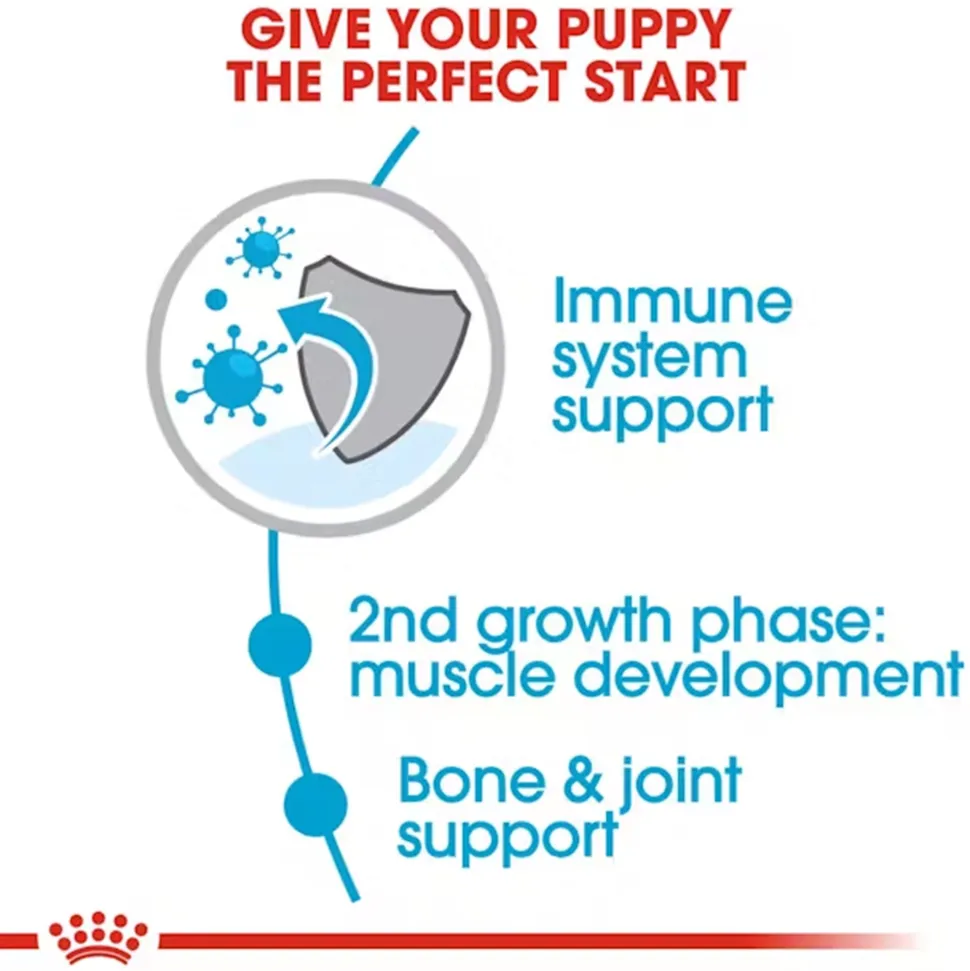 GIVE YOUR PUPPY THE PERFECT START

Immune system support

2nd growth phase: muscle development

Bone & joint support